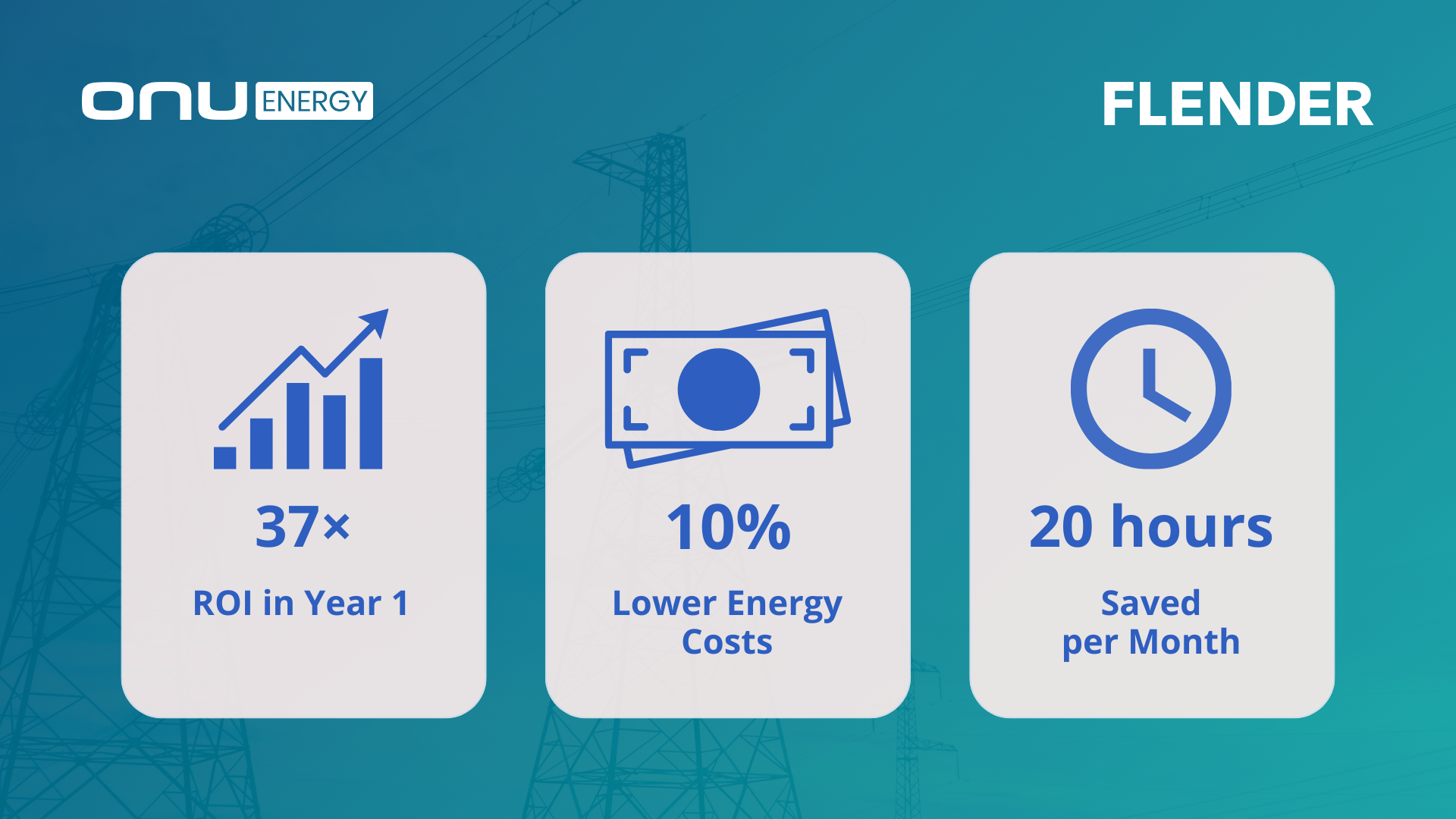 ONU ENERGY

FLENDER

37×

ROI in Year 1

10%

Lower Energy Costs

20 hours

Saved per Month